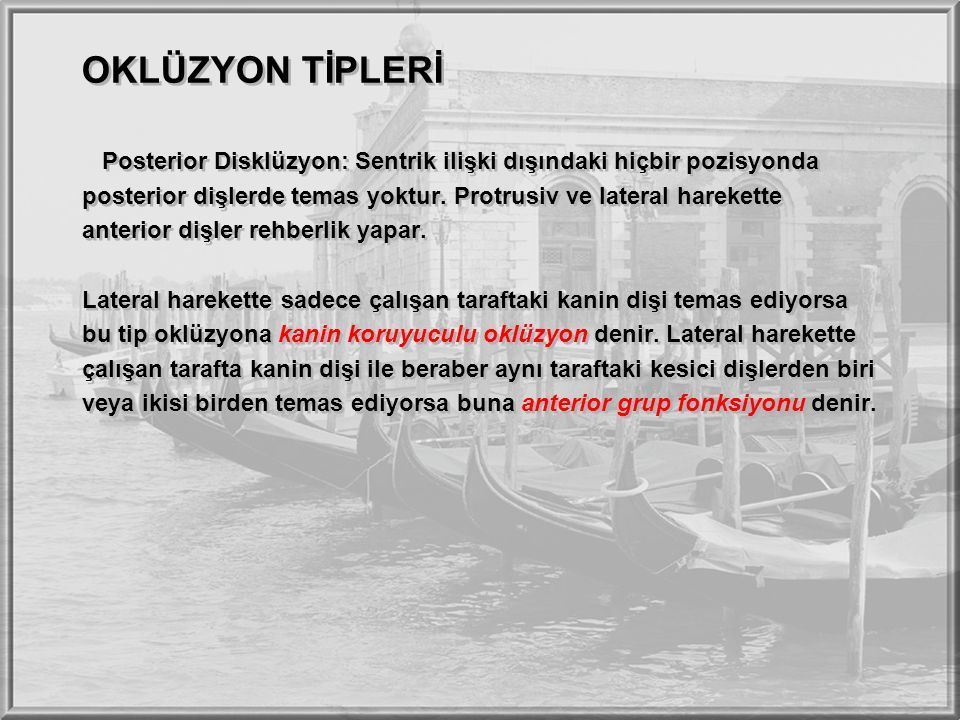 OKLÜZYON TİPLERİ

Posterior Disklüzyon: Sentrik ilişki dışındaki hiçbir pozisyonda posterior dişlerde temas yoktur. Protrusiv ve lateral harekette anterior dişler rehberlik yapar.

Lateral harekette sadece çalışan taraftaki kanin dişi temas ediyorsa bu tip oklüzyona kanin koruyuculu oklüzyon denir. Lateral harekette çalışan tarafta kanin dişi ile beraber aynı taraftaki kesici dişlerden biri veya ikisi birden temas ediyorsa buna anterior grup fonksiyonu denir.